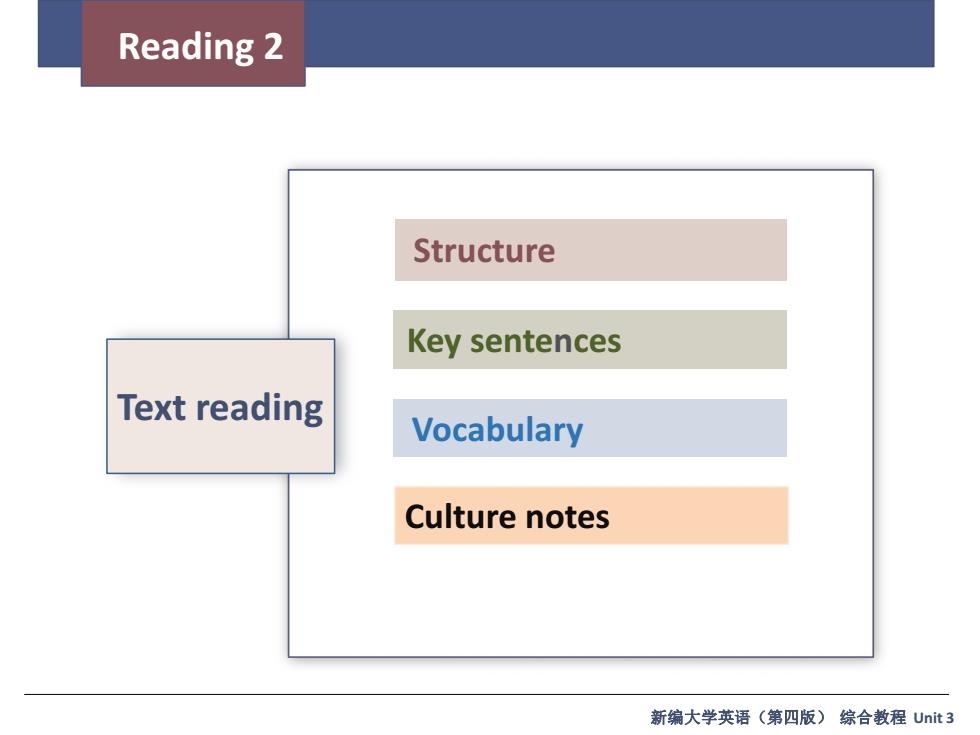 Reading 2

Text reading

Structure

Key sentences

Vocabulary

Culture notes

新编大学英语（第四版） 综合教程 Unit 3